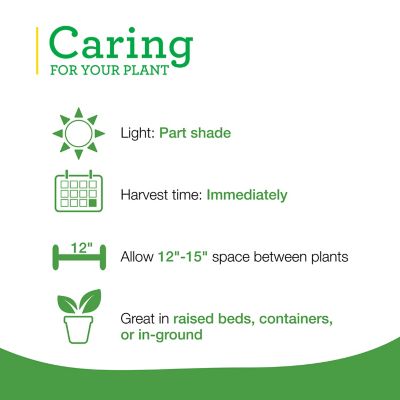 Caring
FOR YOUR PLANT

Light: Part shade

Harvest time: Immediately

12"

Allow 12"-15" space between plants

Great in raised beds, containers, or in-ground